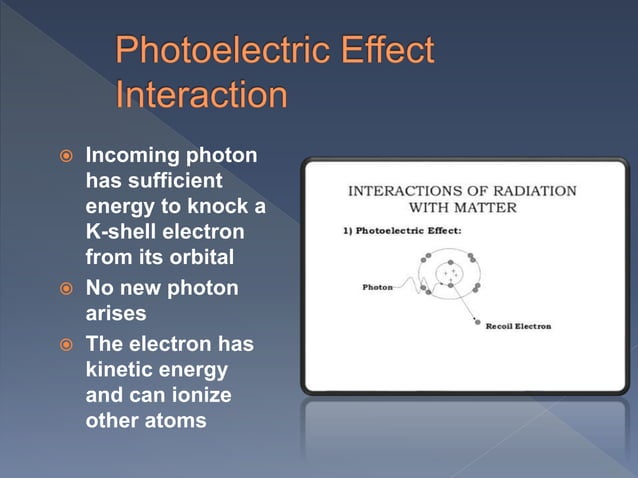 Photoelectric Effect Interaction

Incoming photon has sufficient energy to knock a K-shell electron from its orbital

No new photon arises

The electron has kinetic energy and can ionize other atoms

INTERACTIONS OF RADIATION WITH MATTER

1) Photoelectric Effect:

Photon

Recoil Electron